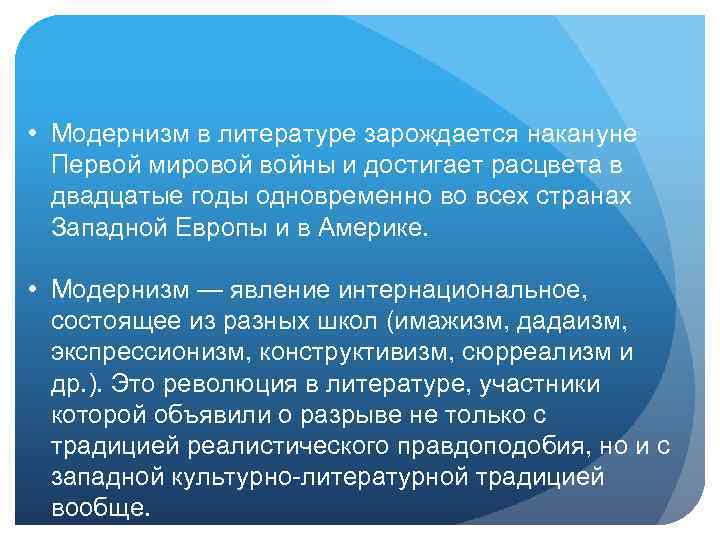 • Модернизм в литературе зарождается накануне Первой мировой войны и достигает расцвета в двадцатые годы одновременно во всех странах Западной Европы и в Америке.

• Модернизм — явление интернациональное, состоящее из разных школ (имажизм, дадаизм, экспрессионизм, конструктивизм, сюрреализм и др.). Это революция в литературе, участники которой объявили о разрыве не только с традицией реалистического правдоподобия, но и с западной культурно-литературной традицией вообще.